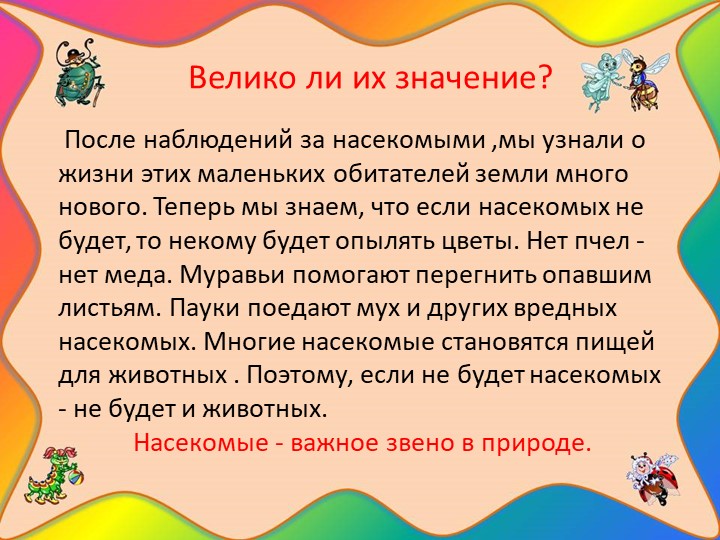 Велико ли их значение?

После наблюдений за насекомыми ,мы узнали о жизни этих маленьких обитателей земли много нового. Теперь мы знаем, что если насекомых не будет, то некому будет опылять цветы. Нет пчел - нет меда. Муравьи помогают перегнить опавшим листьям. Пауки поедают мух и других вредных насекомых. Многие насекомые становятся пищей для животных . Поэтому, если не будет насекомых - не будет и животных.

Насекомые - важное звено в природе.